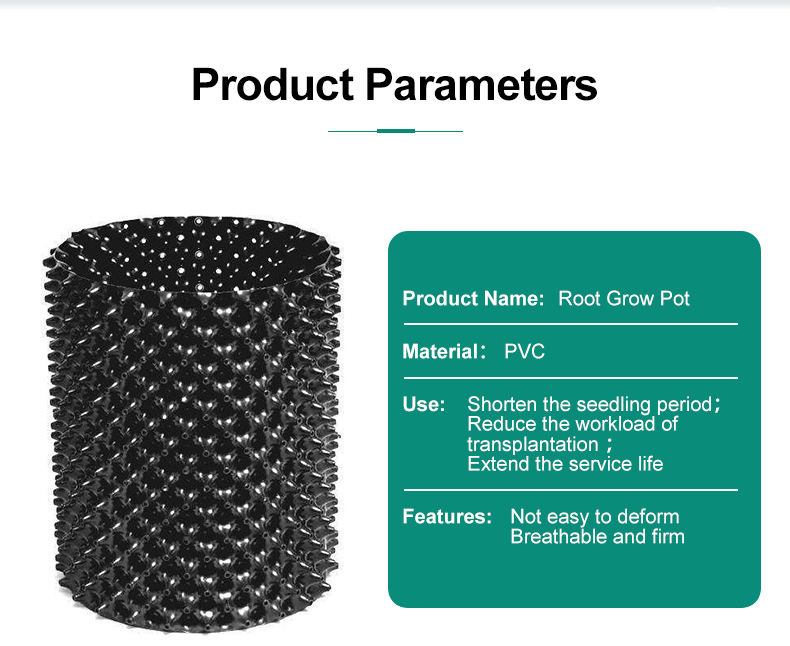 Product Parameters

Product Name: Root Grow Pot

Material: PVC

Use: Shorten the seedling period；
Reduce the workload of transplantation；
Extend the service life

Features: Not easy to deform
Breathable and firm